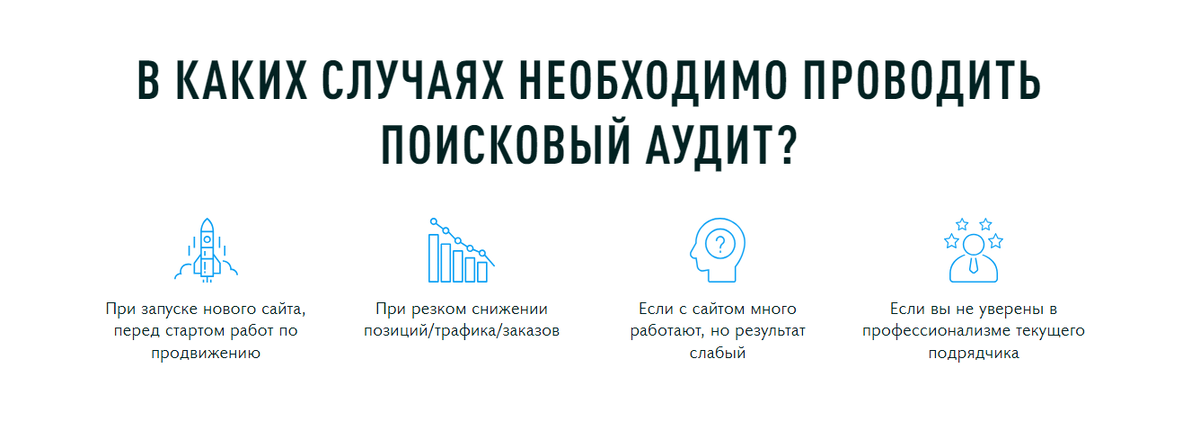 В КАКИХ СЛУЧАЯХ НЕОБХОДИМО ПРОВОДИТЬ ПОИСКОВЫЙ АУДИТ?

?

При запуске нового сайта, перед стартом работ по продвижению

При резком снижении позиций/трафика/заказов

Если с сайтом много работают, но результат слабый

Если вы не уверены в профессионализме текущего подрядчика